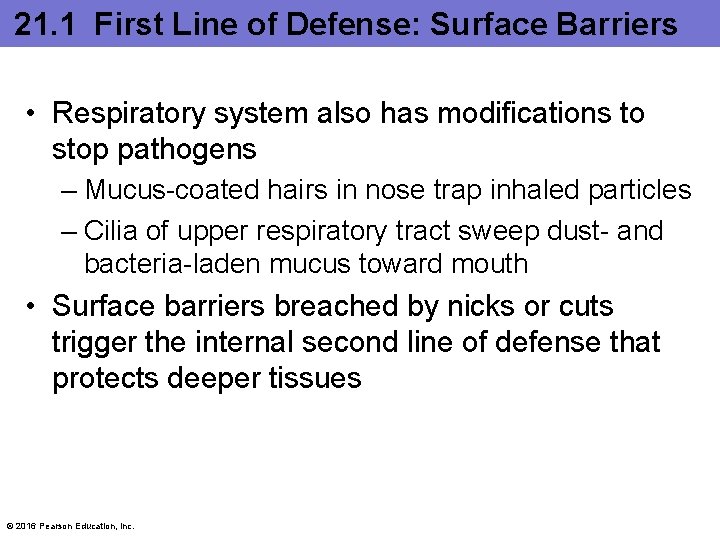 21.1 First Line of Defense: Surface Barriers

• Respiratory system also has modifications to stop pathogens
– Mucus-coated hairs in nose trap inhaled particles
– Cilia of upper respiratory tract sweep dust- and bacteria-laden mucus toward mouth

• Surface barriers breached by nicks or cuts trigger the internal second line of defense that protects deeper tissues

© 2016 Pearson Education, Inc.